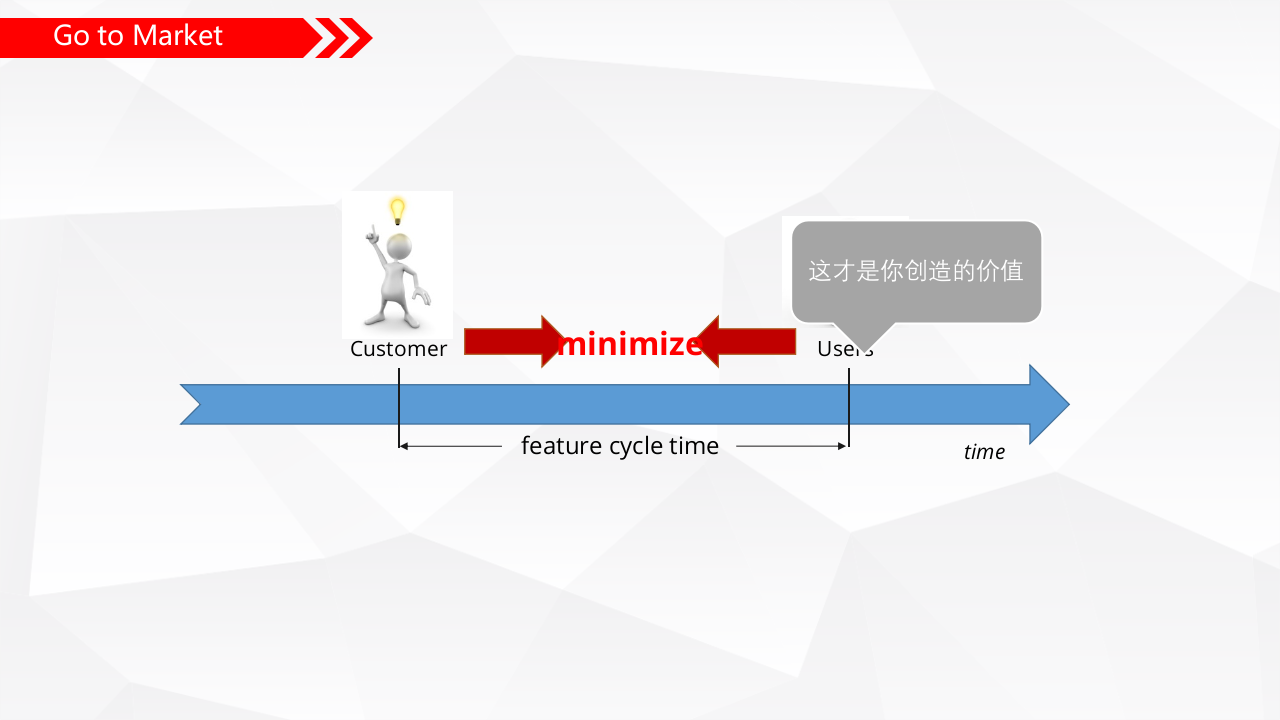 Go to Market

这才是你创造的价值

Customer

minimize

Users

feature cycle time

time